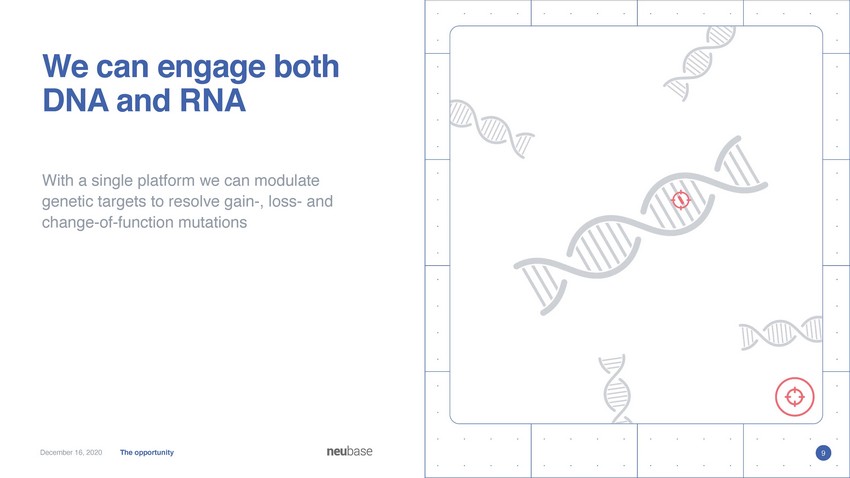 We can engage both DNA and RNA

With a single platform we can modulate genetic targets to resolve gain-, loss- and change-of-function mutations

December 16, 2020 The opportunity

neubase

9